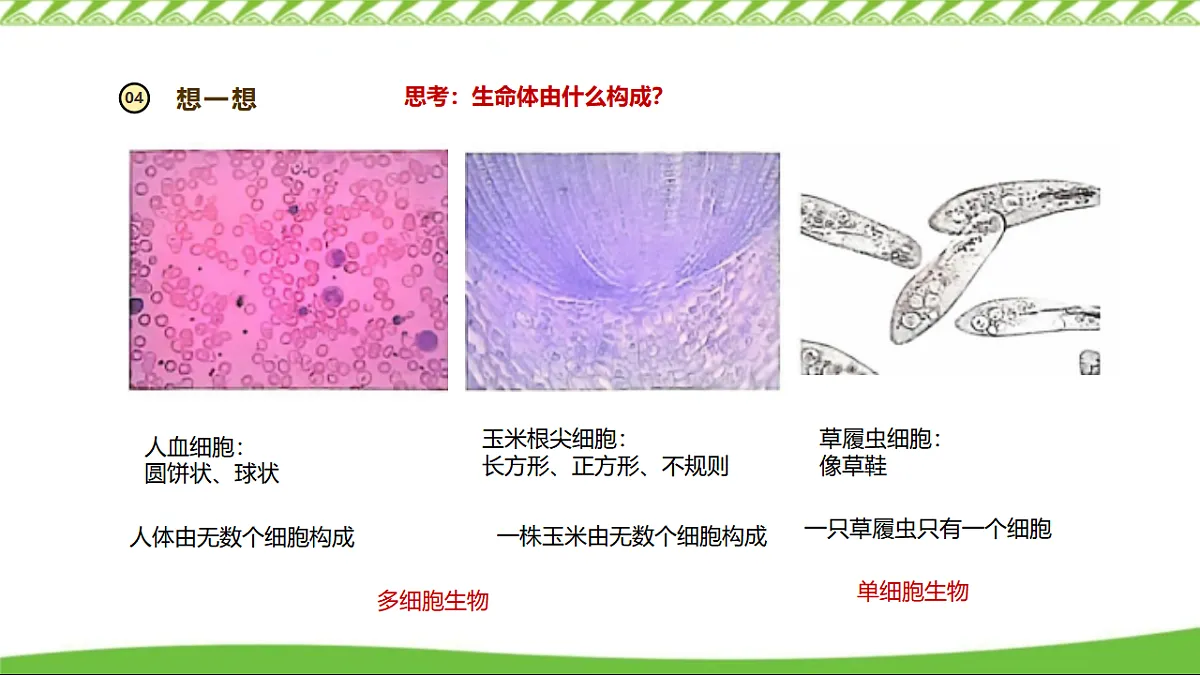 04 想一想

思考：生命体由什么构成?

人血细胞：
圆饼状、球状

玉米根尖细胞：
长方形、正方形、不规则

草履虫细胞：
像草鞋

人体由无数个细胞构成

一株玉米由无数个细胞构成

一只草履虫只有一个细胞

多细胞生物

单细胞生物